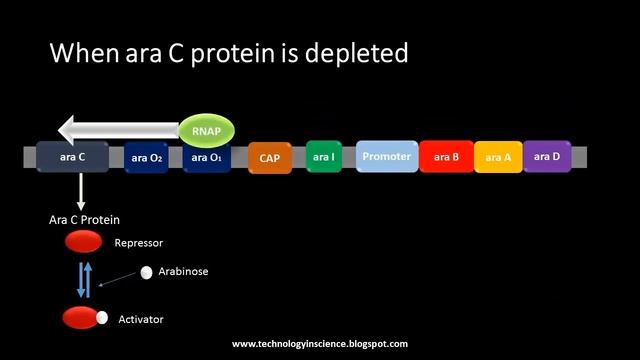 When ara C protein is depleted

RNAP

ara C
ara $O_2$
ara $O_1$
CAP
ara I
Promoter
ara B
ara A
ara D

Ara C Protein

Repressor

Arabinose

Activator

www.technologyinscience.blogspot.com